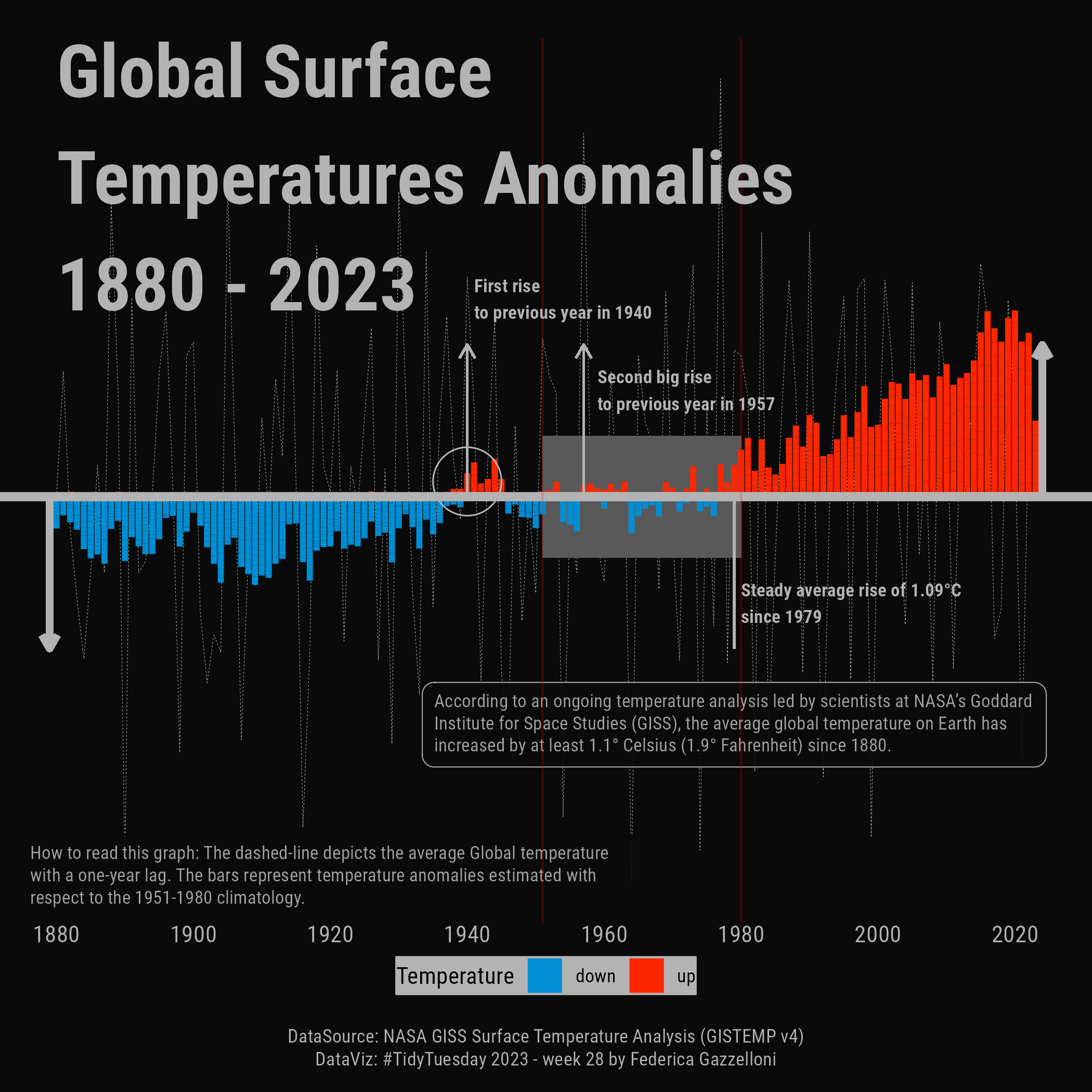 Global Surface Temperatures Anomalies 1880 - 2023

First rise
to previous year in 1940

Second big rise
to previous year in 1957

Steady average rise of 1.09°C
since 1979

According to an ongoing temperature analysis led by scientists at NASA's Goddard Institute for Space Studies (GISS), the average global temperature on Earth has increased by at least 1.1° Celsius (1.9° Fahrenheit) since 1880.

How to read this graph: The dashed-line depicts the average Global temperature with a one-year lag. The bars represent temperature anomalies estimated with respect to the 1951-1980 climatology.

1880 1900 1920 1940 1960 1980 2000 2020

Temperature down up

DataSource: NASA GISS Surface Temperature Analysis (GISTEMP v4)
DataViz: #TidyTuesday 2023 - week 28 by Federica Gazzelloni